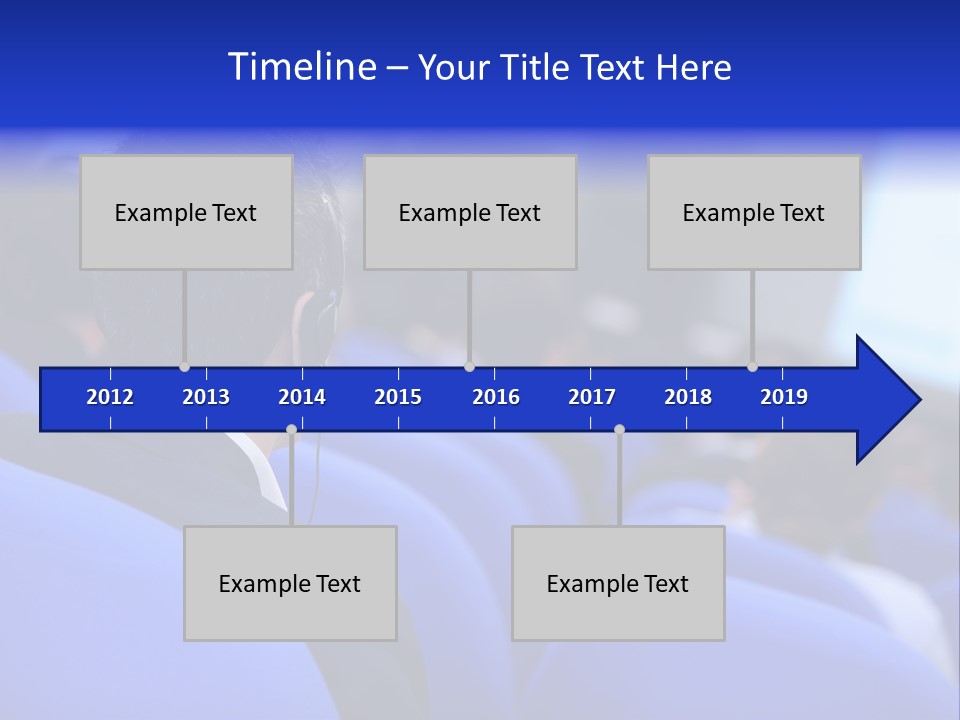 Timeline – Your Title Text Here

Example Text

Example Text

Example Text

2012 2013 2014 2015 2016 2017 2018 2019

Example Text

Example Text